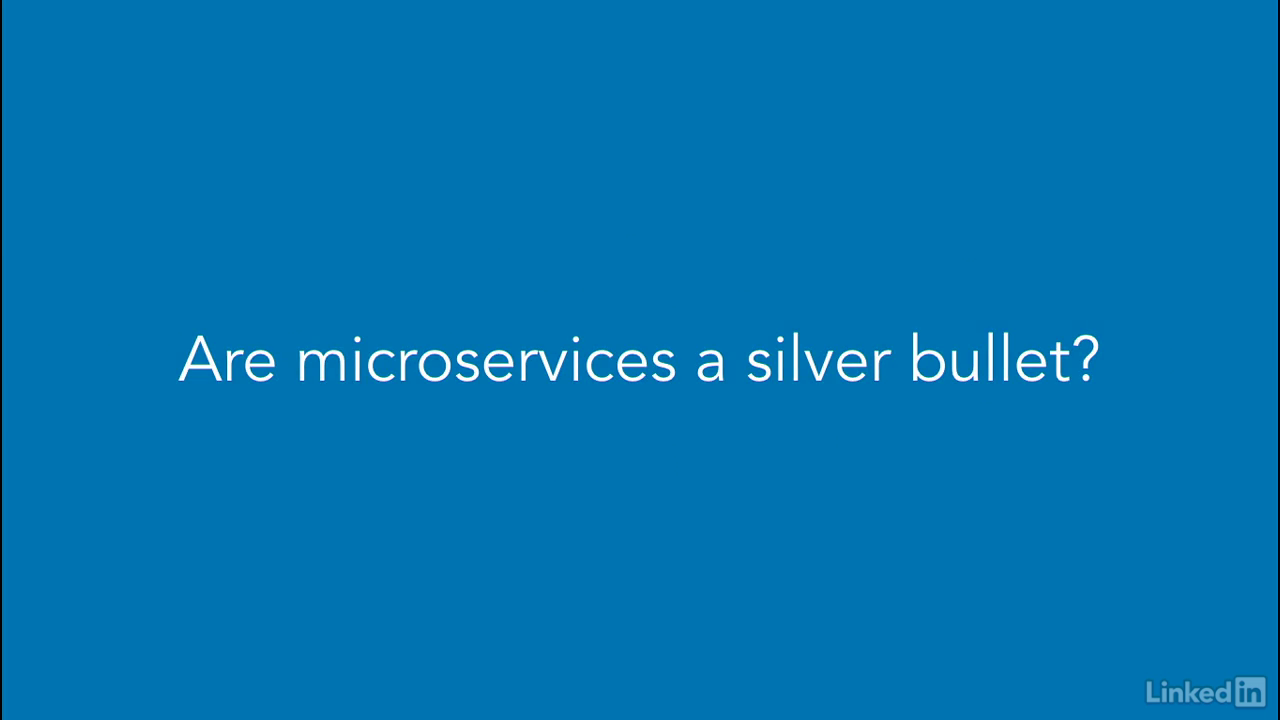 Are microservices a silver bullet?

LinkedIn